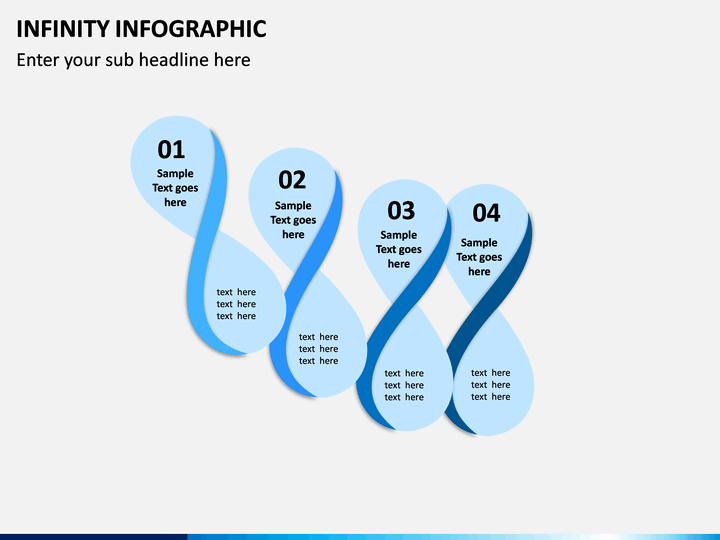 INFINITY INFOGRAPHIC

Enter your sub headline here

01
Sample Text goes here

text here
text here
text here

02
Sample Text goes here

text here
text here
text here

03
Sample Text goes here

text here
text here
text here

04
Sample Text goes here

text here
text here
text here